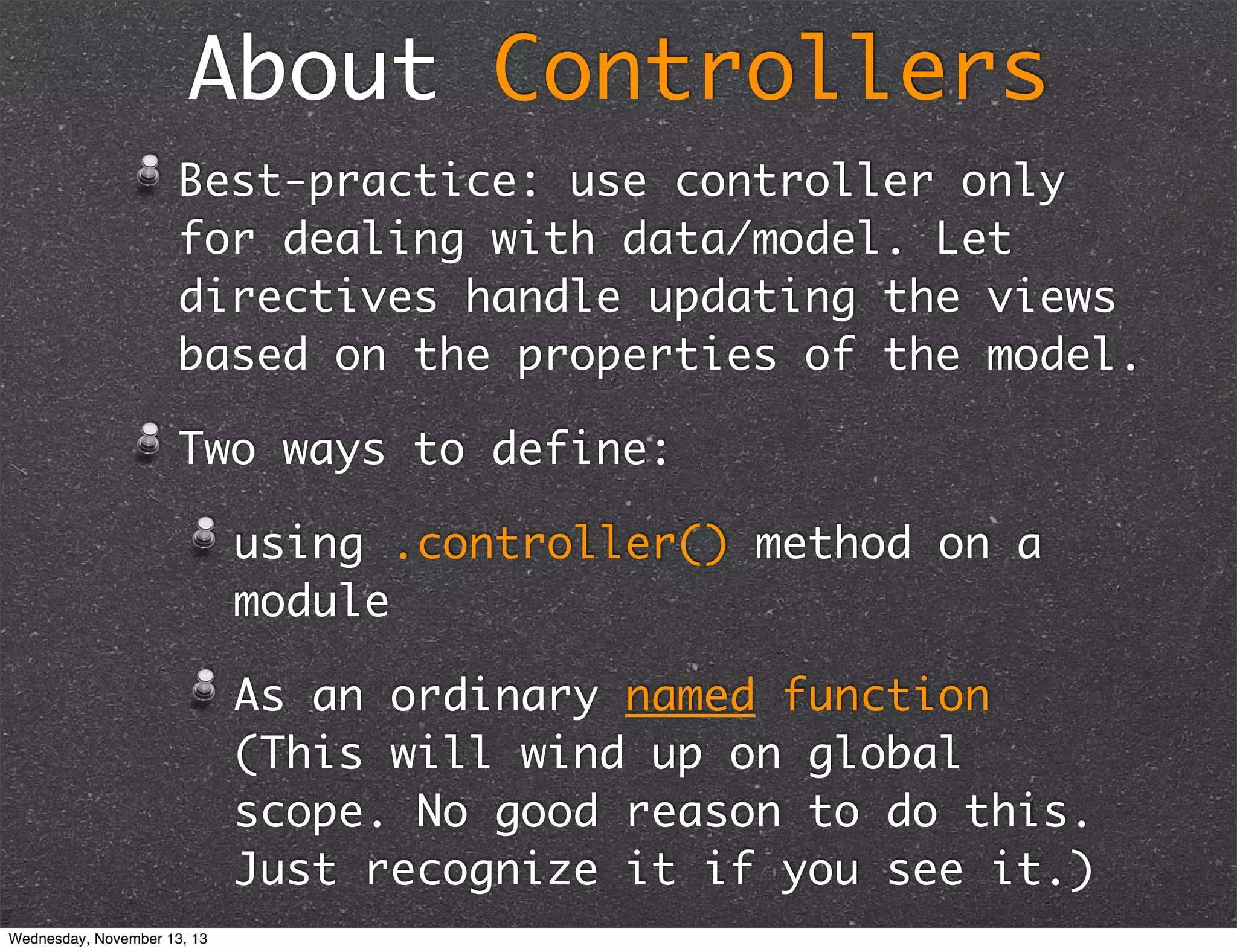 About Controllers

Best-practice: use controller only for dealing with data/model. Let directives handle updating the views based on the properties of the model.

Two ways to define:

using .controller() method on a module

As an ordinary named function (This will wind up on global scope. No good reason to do this. Just recognize it if you see it.)

Wednesday, November 13, 13